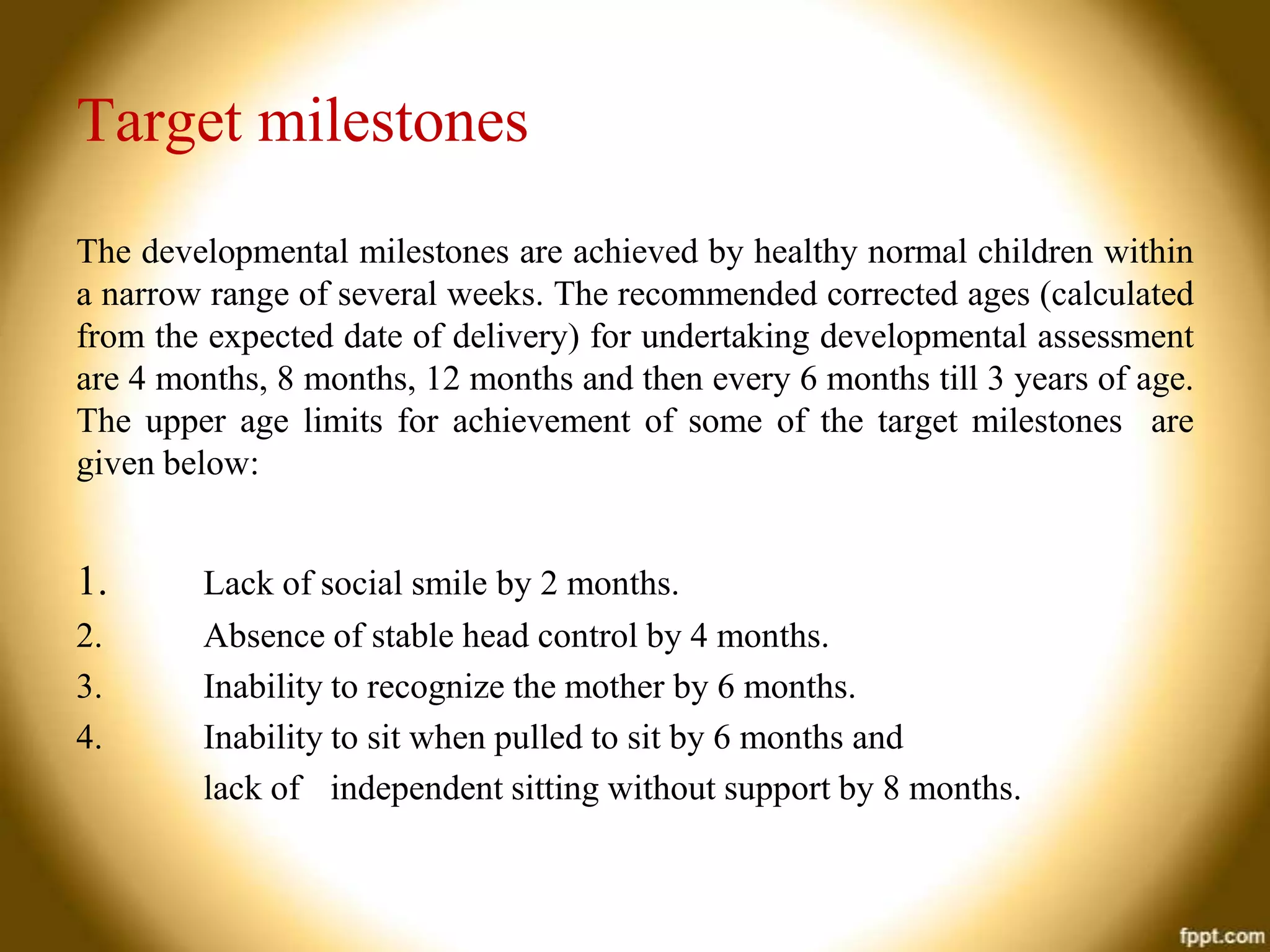 Target milestones

The developmental milestones are achieved by healthy normal children within a narrow range of several weeks. The recommended corrected ages (calculated from the expected date of delivery) for undertaking developmental assessment are 4 months, 8 months, 12 months and then every 6 months till 3 years of age. The upper age limits for achievement of some of the target milestones are given below:

1. Lack of social smile by 2 months.
2. Absence of stable head control by 4 months.
3. Inability to recognize the mother by 6 months.
4. Inability to sit when pulled to sit by 6 months and lack of independent sitting without support by 8 months.

fppt.com